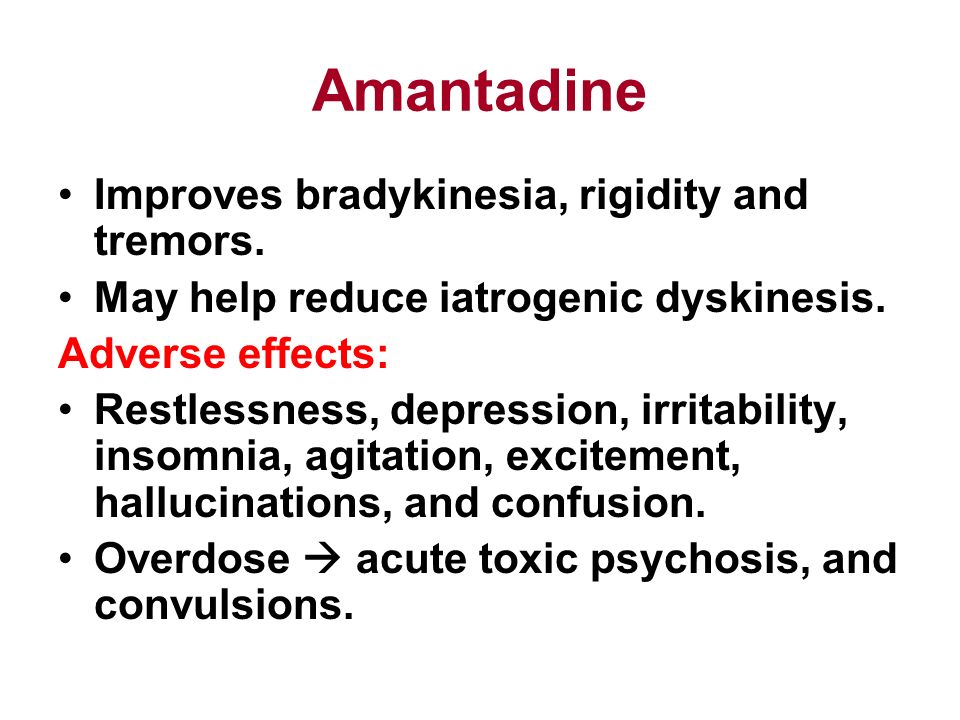 Amantadine

• Improves bradykinesia, rigidity and tremors.
• May help reduce iatrogenic dyskinesis.

Adverse effects:

• Restlessness, depression, irritability, insomnia, agitation, excitement, hallucinations, and confusion.
• Overdose → acute toxic psychosis, and convulsions.